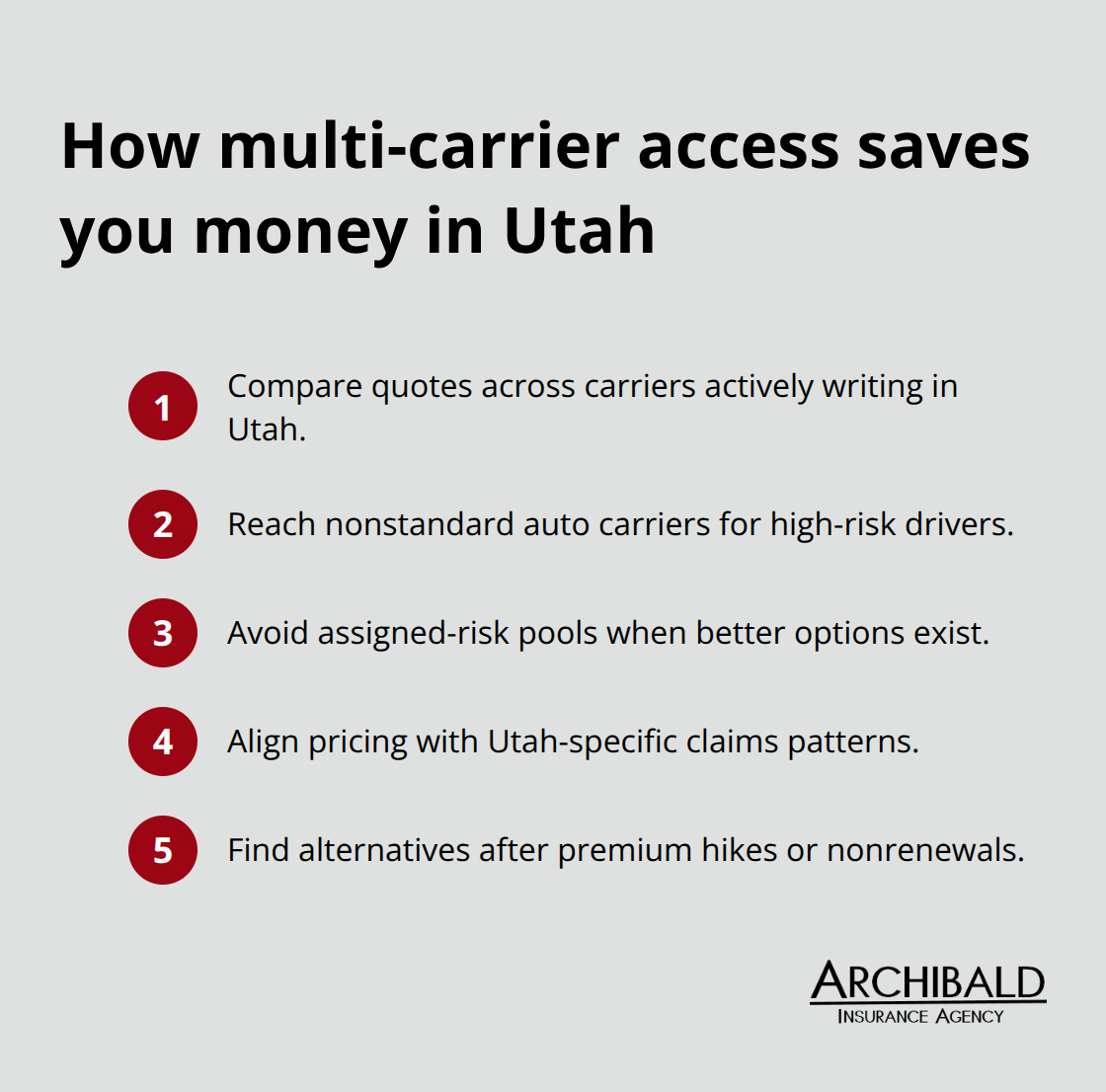 How multi-carrier access saves you money in Utah

1 Compare quotes across carriers actively writing in Utah.

2 Reach nonstandard auto carriers for high-risk drivers.

3 Avoid assigned-risk pools when better options exist.

4 Align pricing with Utah-specific claims patterns.

5 Find alternatives after premium hikes or nonrenewals.

ARCHIBALD
INSURANCE AGENCY